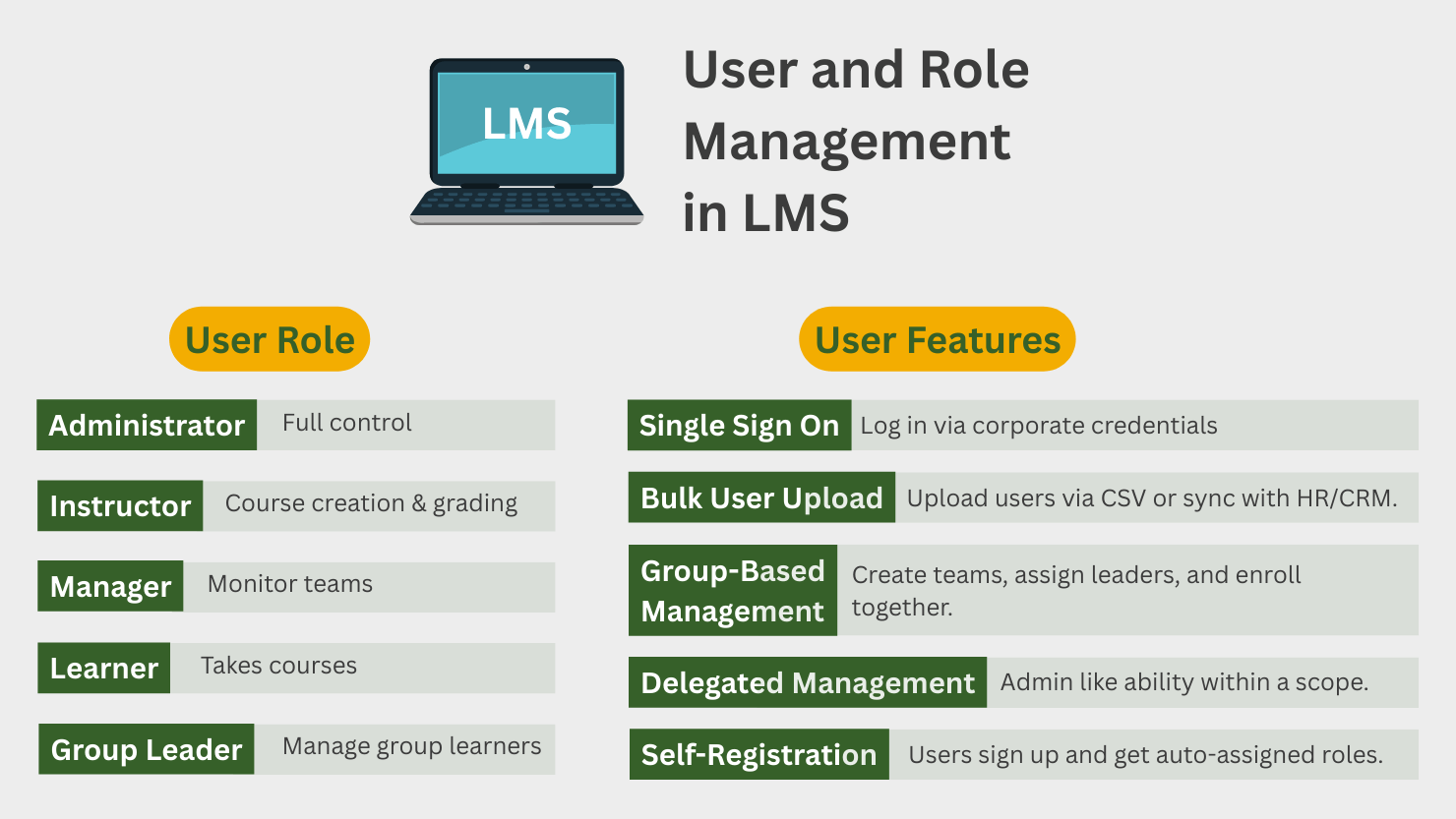 LMS

User and Role Management in LMS

User Role

| Administrator | Full control |
|---|---|
| Instructor | Course creation & grading |
| Manager | Monitor teams |
| Learner | Takes courses |
| Group Leader | Manage group learners |

User Features

| Single Sign On | Log in via corporate credentials |
|---|---|
| Bulk User Upload | Upload users via CSV or sync with HR/CRM. |
| Group-Based Management | Create teams, assign leaders, and enroll together. |
| Delegated Management | Admin like ability within a scope. |
| Self-Registration | Users sign up and get auto-assigned roles. |